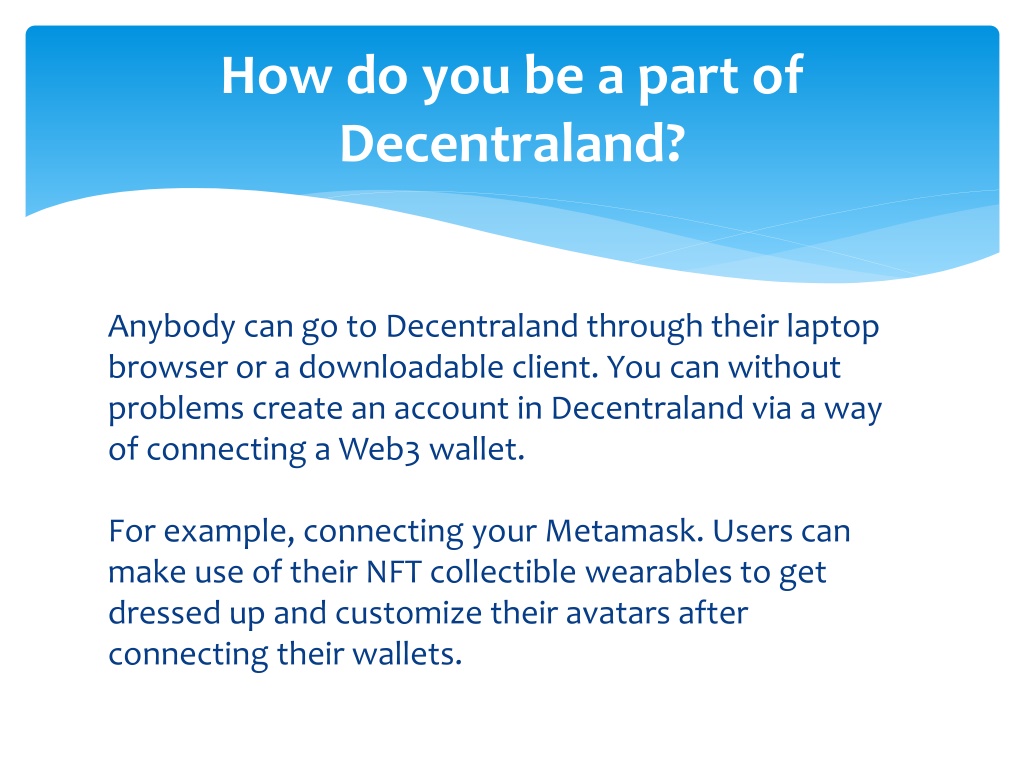 How do you be a part of Decentraland?

Anybody can go to Decentraland through their laptop browser or a downloadable client. You can without problems create an account in Decentraland via a way of connecting a Web3 wallet.

For example, connecting your Metamask. Users can make use of their NFT collectible wearables to get dressed up and customize their avatars after connecting their wallets.